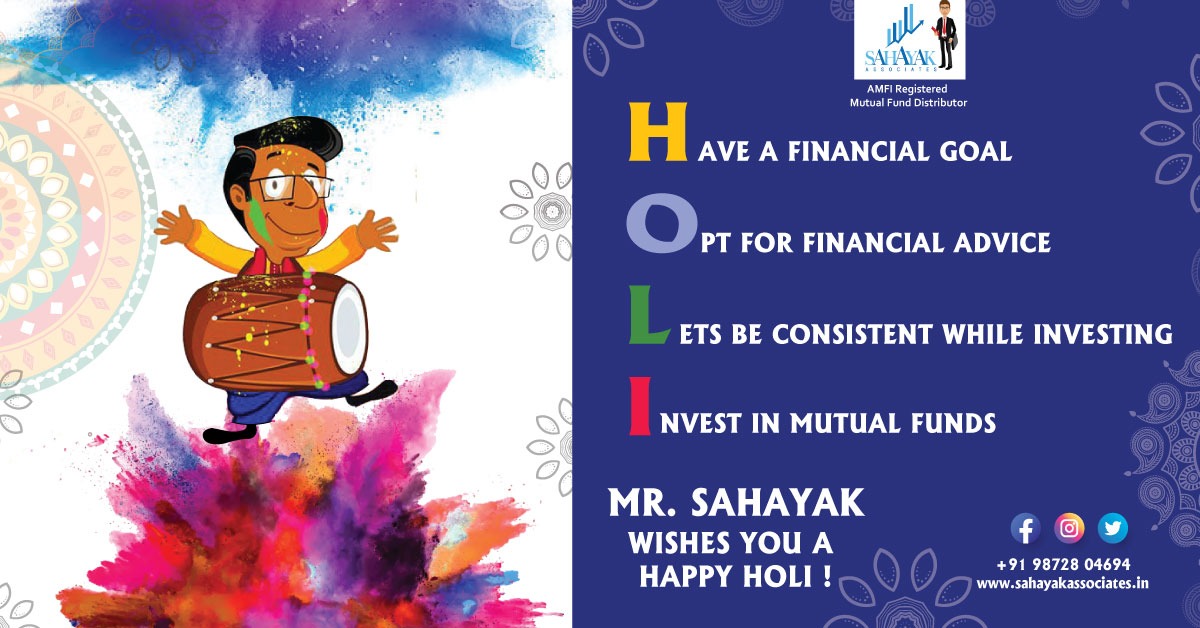 SAHAYAK
ASSOCIATES
AMFI Registered
Mutual Fund Distributor

HAVE A FINANCIAL GOAL

OPT FOR FINANCIAL ADVICE

LETS BE CONSISTENT WHILE INVESTING

INVEST IN MUTUAL FUNDS

MR. SAHAYAK
WISHES YOU A
HAPPY HOLI !

+91 98728 04694
www.sahayakassociates.in